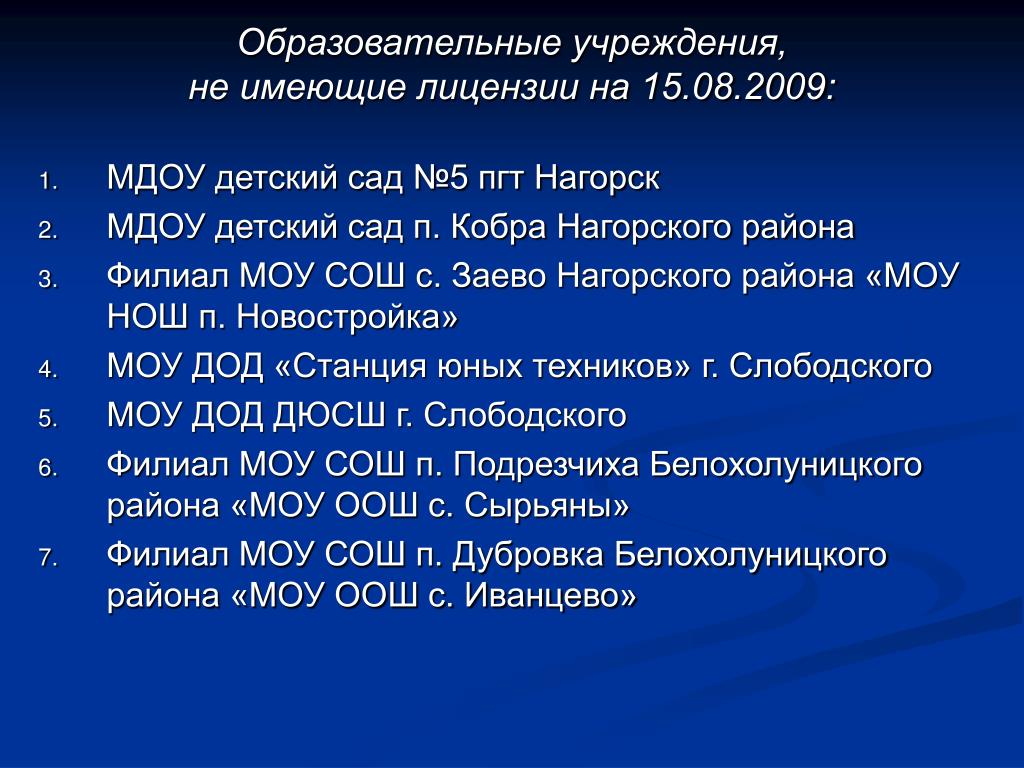 Образовательные учреждения,
не имеющие лицензии на 15.08.2009:

1. МДОУ детский сад №5 пгт Нагорск
2. МДОУ детский сад п. Кобра Нагорского района
3. Филиал МОУ СОШ с. Заево Нагорского района «МОУ НОШ п. Новостройка»
4. МОУ ДОД «Станция юных техников» г. Слободского
5. МОУ ДОД ДЮСШ г. Слободского
6. Филиал МОУ СОШ п. Подрезчиха Белохолуницкого района «МОУ ООШ с. Сырьяны»
7. Филиал МОУ СОШ п. Дубровка Белохолуницкого района «МОУ ООШ с. Иванцево»